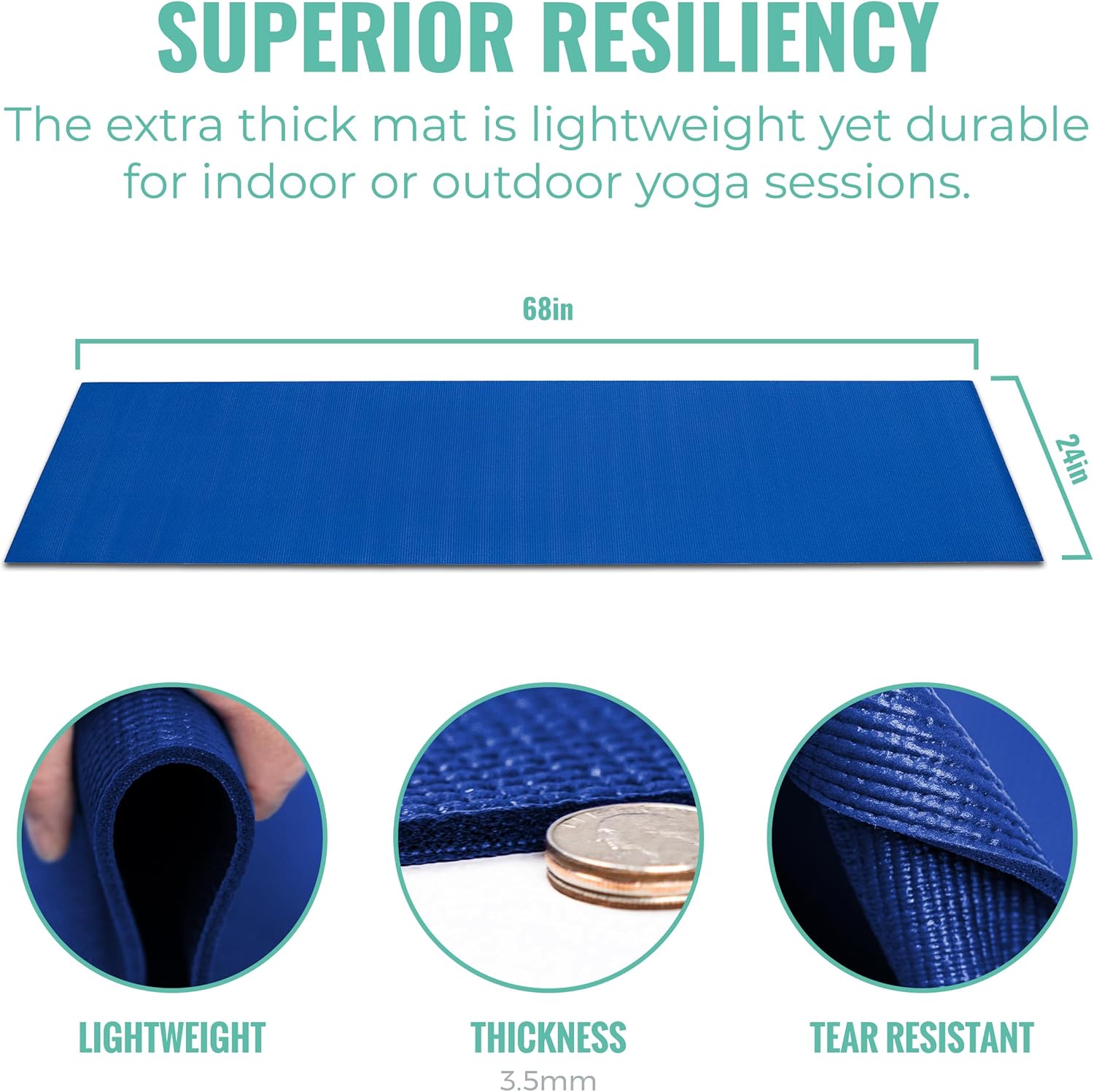 SUPERIOR RESILIENCY

The extra thick mat is lightweight yet durable for indoor or outdoor yoga sessions.

68in

24in

LIGHTWEIGHT

THICKNESS
3.5mm

TEAR RESISTANT